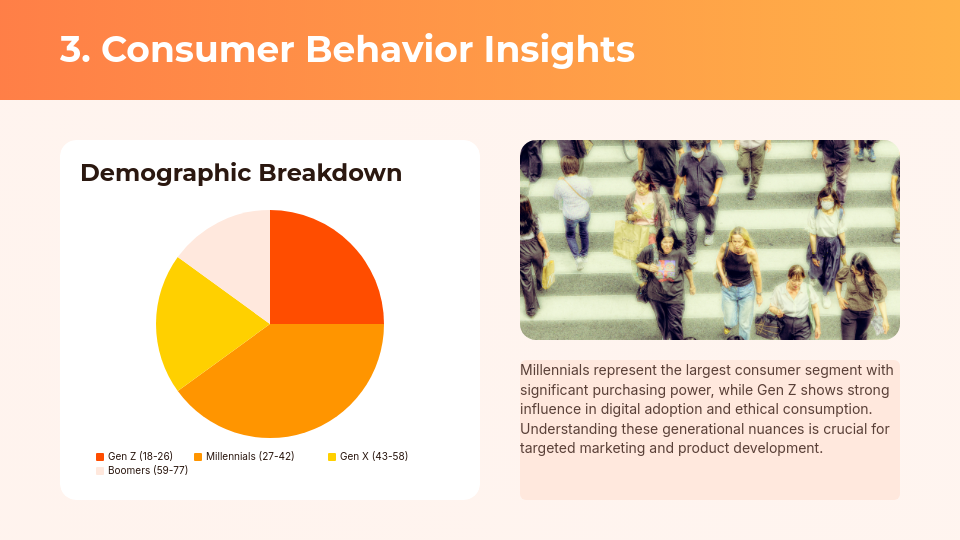 3. Consumer Behavior Insights

Demographic Breakdown

Gen Z (18-26)
Millennials (27-42)
Gen X (43-58)
Boomers (59-77)

Millennials represent the largest consumer segment with significant purchasing power, while Gen Z shows strong influence in digital adoption and ethical consumption. Understanding these generational nuances is crucial for targeted marketing and product development.